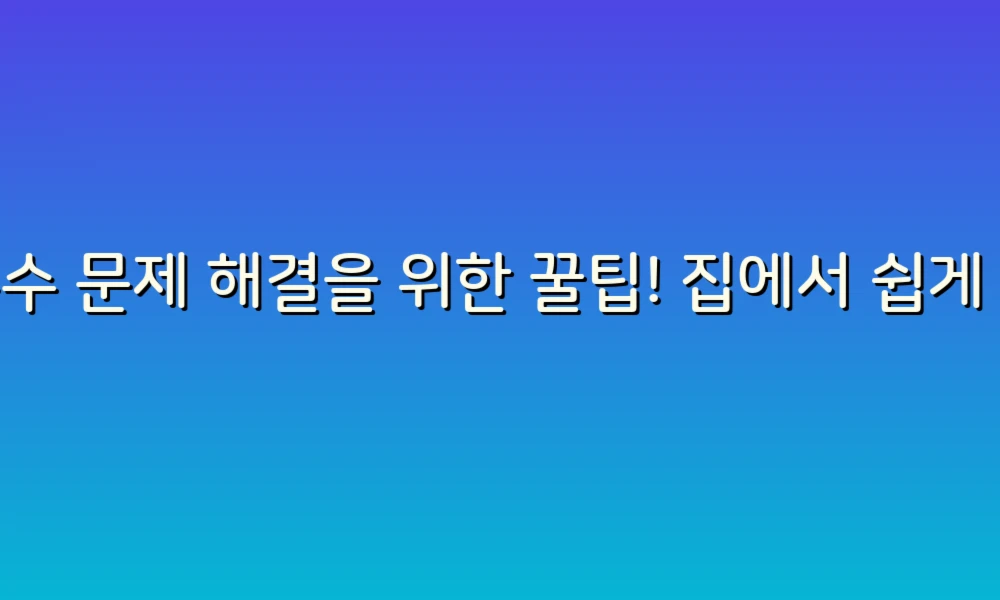 수 문제 해결을 위한 꿀팁! 집에서 쉽게